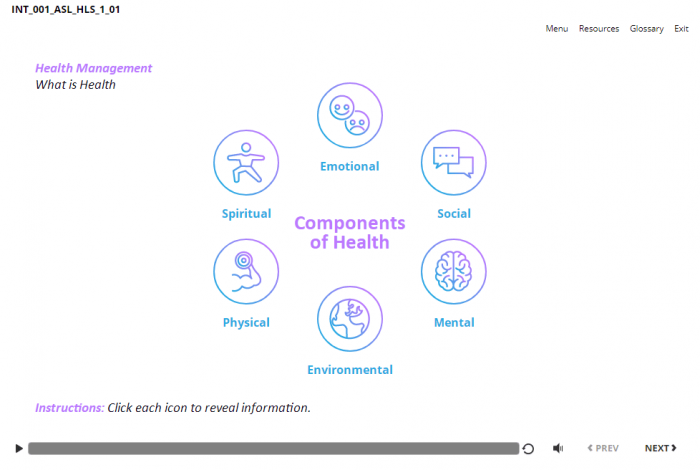 INT_001_ASL_HLS_1_01

Menu Resources Glossary Exit

Health Management
What is Health

Emotional

Spiritual

Social

Components of Health

Physical

Mental

Environmental

Instructions: Click each icon to reveal information.

PREV NEXT